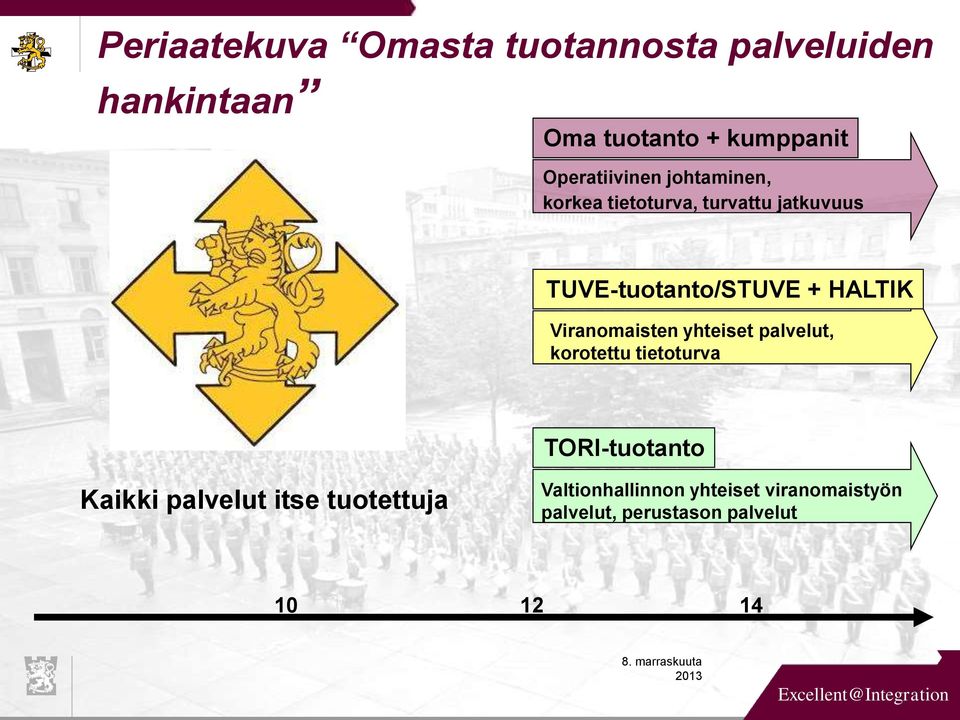 Periaatekuva “Omasta tuotannosta palveluiden hankintaan”

Oma tuotanto + kumppanit

Operatiivinen johtaminen, korkea tietoturva, turvattu jatkuvuus

TUVE-tuotanto/STUVE + HALTIK

Viranomaisten yhteiset palvelut, korotettu tietoturva

TORI-tuotanto

Valtionhallinnon yhteiset viranomaistyön palvelut, perustason palvelut

Kaikki palvelut itse tuotettuja

10

12

14

8. marraskuuta 2013

Excellent@Integration